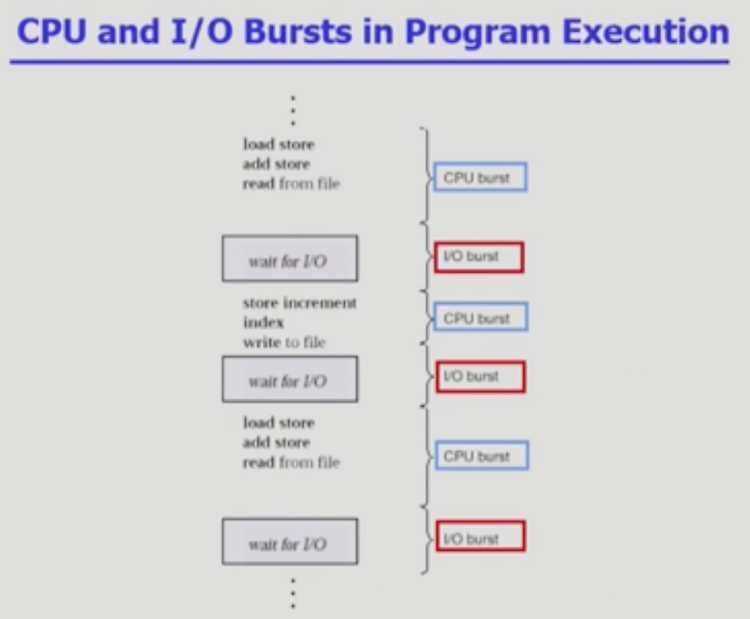 CPU and I/O Bursts in Program Execution

⋮

load store
add store
read from file

CPU burst

wait for I/O

I/O burst

store increment
index
write to file

CPU burst

wait for I/O

I/O burst

load store
add store
read from file

CPU burst

wait for I/O

I/O burst

⋮